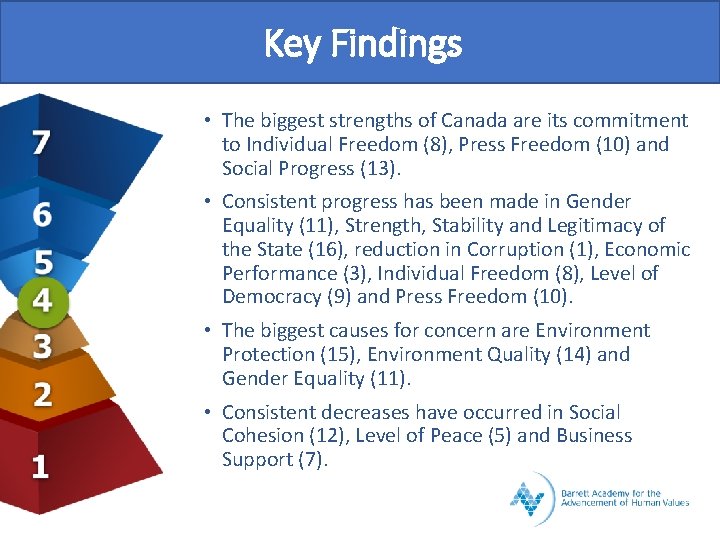 Key Findings

7
6
5
4
3
2
1

• The biggest strengths of Canada are its commitment to Individual Freedom (8), Press Freedom (10) and Social Progress (13).

• Consistent progress has been made in Gender Equality (11), Strength, Stability and Legitimacy of the State (16), reduction in Corruption (1), Economic Performance (3), Individual Freedom (8), Level of Democracy (9) and Press Freedom (10).

• The biggest causes for concern are Environment Protection (15), Environment Quality (14) and Gender Equality (11).

• Consistent decreases have occurred in Social Cohesion (12), Level of Peace (5) and Business Support (7).

Barrett Academy for the Advancement of Human Values